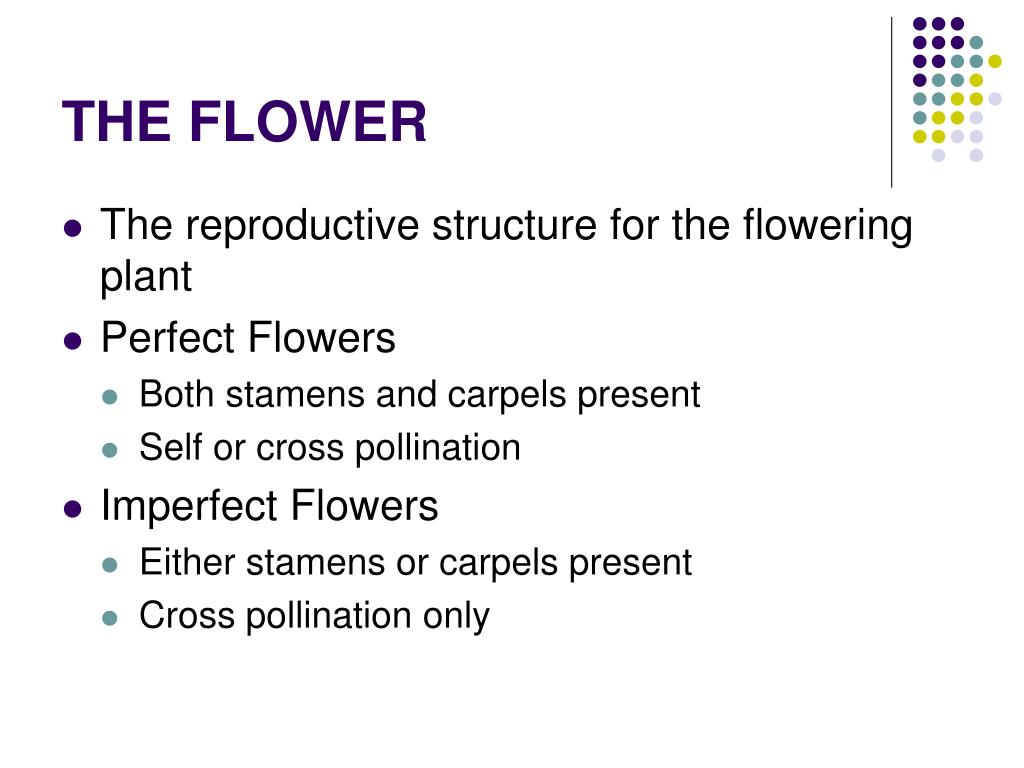 THE FLOWER

- The reproductive structure for the flowering plant
- Perfect Flowers
  - Both stamens and carpels present
  - Self or cross pollination
- Imperfect Flowers
  - Either stamens or carpels present
  - Cross pollination only